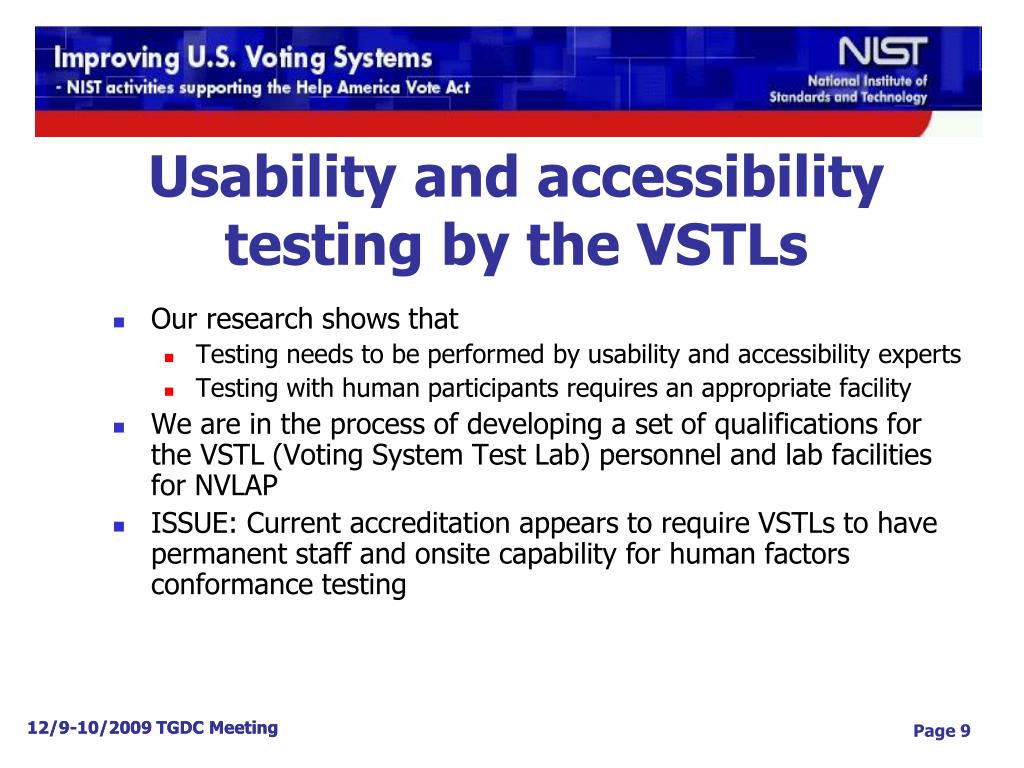 Improving U.S. Voting Systems
- NIST activities supporting the Help America Vote Act

NIST
National Institute of Standards and Technology

Usability and accessibility testing by the VSTLs

- Our research shows that
  - Testing needs to be performed by usability and accessibility experts
  - Testing with human participants requires an appropriate facility
- We are in the process of developing a set of qualifications for the VSTL (Voting System Test Lab) personnel and lab facilities for NVLAP
- ISSUE: Current accreditation appears to require VSTLs to have permanent staff and onsite capability for human factors conformance testing

12/9-10/2009 TGDC Meeting

Page 9